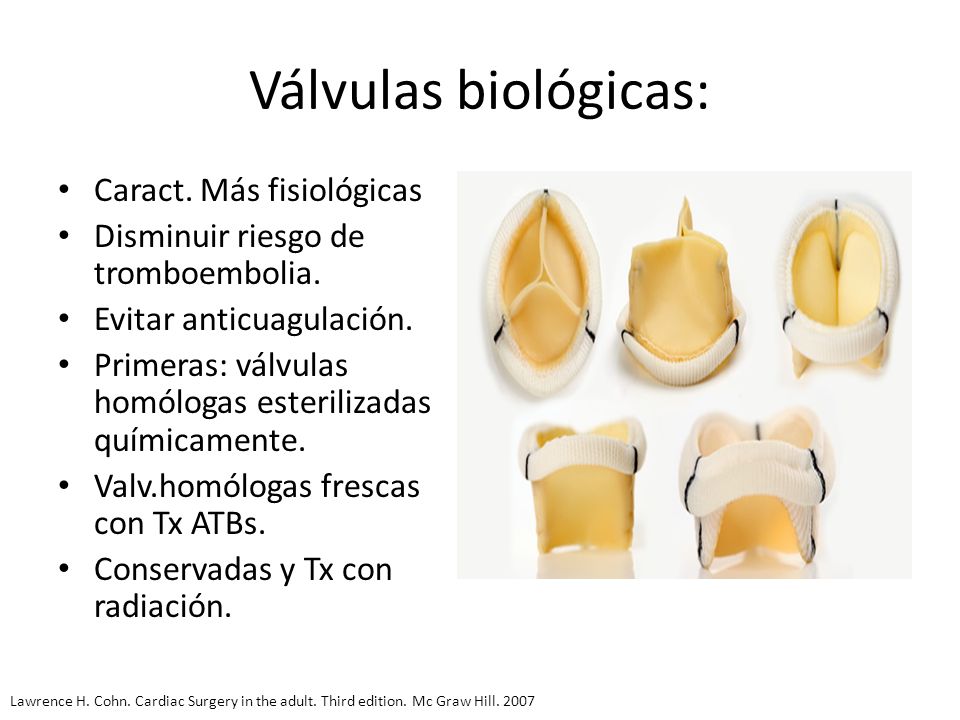 Válvulas biológicas:

• Caract. Más fisiológicas
• Disminuir riesgo de tromboembolia.
• Evitar anticuagulación.
• Primeras: válvulas homólogas esterilizadas químicamente.
• Valv.homólogas frescas con Tx ATBs.
• Conservadas y Tx con radiación.

Lawrence H. Cohn. Cardiac Surgery in the adult. Third edition. Mc Graw Hill. 2007